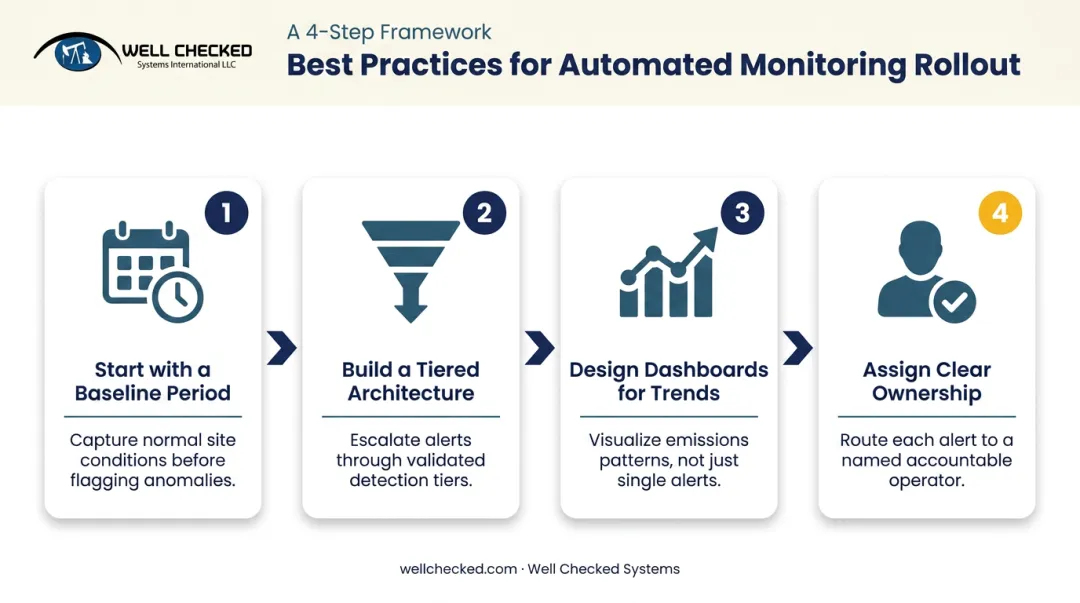 WELL CHECKED
Systems International LLC

A 4-Step Framework
Best Practices for Automated Monitoring Rollout

1
Start with a Baseline Period
Capture normal site conditions before flagging anomalies.

2
Build a Tiered Architecture
Escalate alerts through validated detection tiers.

3
Design Dashboards for Trends
Visualize emissions patterns, not just single alerts.

4
Assign Clear Ownership
Route each alert to a named accountable operator.

wellchecked.com · Well Checked Systems